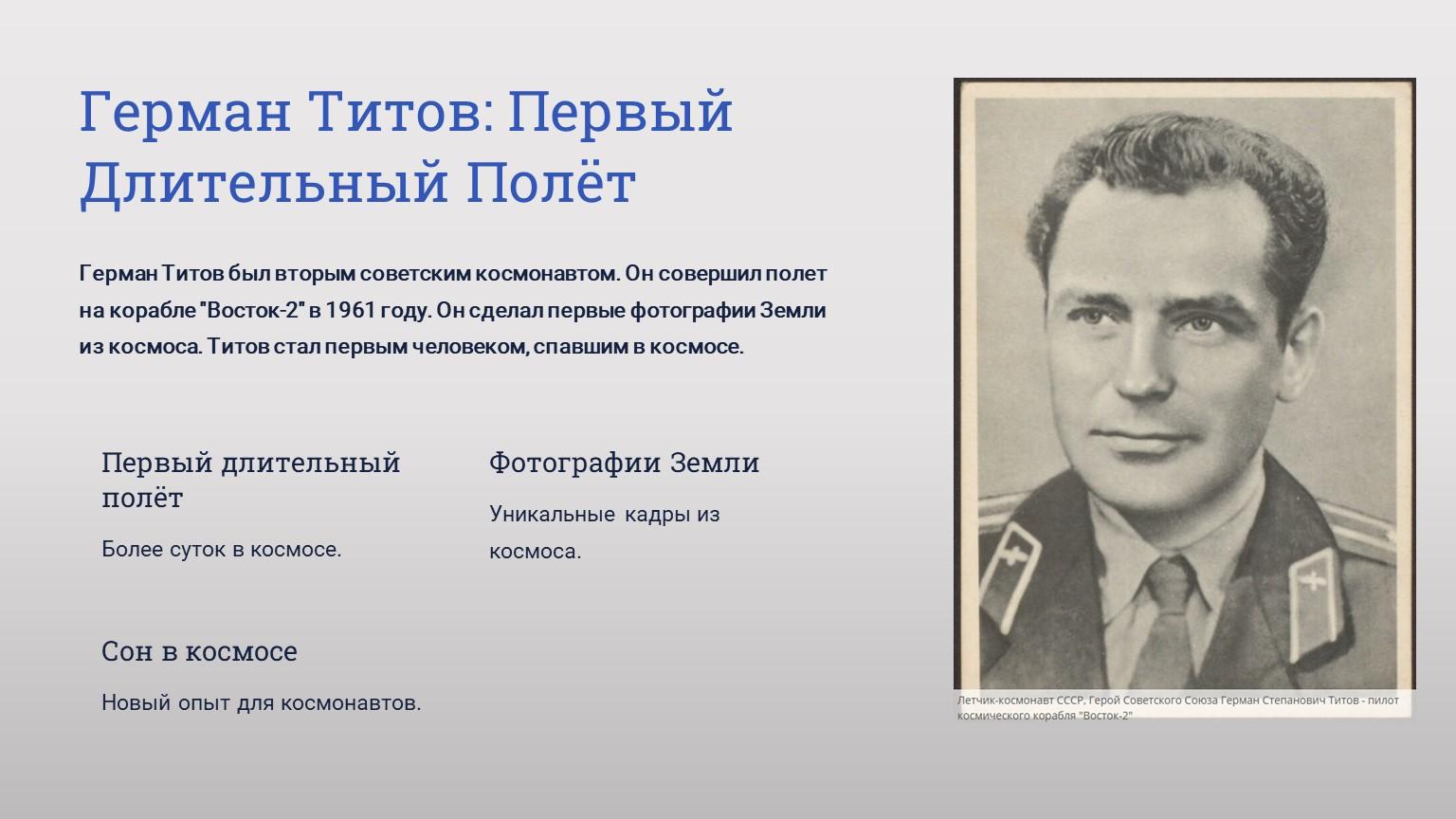 Герман Титов: Первый Длительный Полёт

Герман Титов был вторым советским космонавтом. Он совершил полет на корабле "Восток-2" в 1961 году. Он сделал первые фотографии Земли из космоса. Титов стал первым человеком, спавшим в космосе.

Первый длительный полёт

Более суток в космосе.

Фотографии Земли

Уникальные кадры из космоса.

Сон в космосе

Новый опыт для космонавтов.

Летчик-космонавт СССР, Герой Советского Союза Герман Степанович Титов - пилот космического корабля "Восток-2"